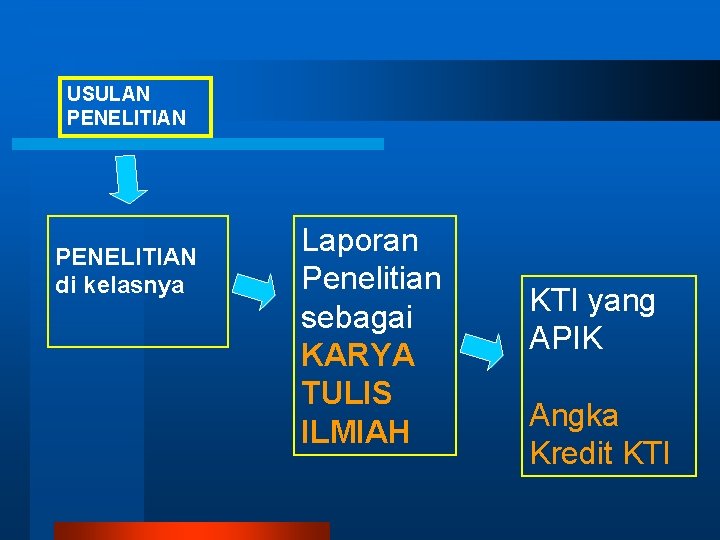 USULAN PENELITIAN

PENELITIAN di kelasnya

Laporan Penelitian sebagai KARYA TULIS ILMIAH

KTI yang APIK

Angka Kredit KTI